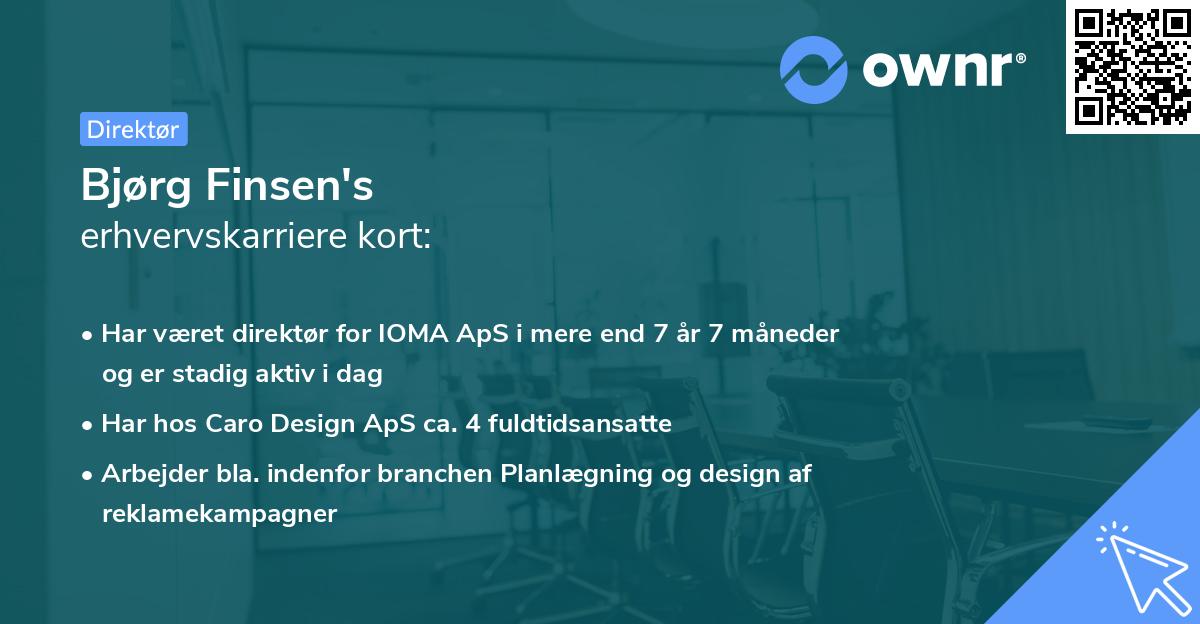 ownr®

Direktør

Bjørg Finsen's
erhvervskarriere kort:

• Har været direktør for IOMA ApS i mere end 7 år 7 måneder og er stadig aktiv i dag
• Har hos Caro Design ApS ca. 4 fuldtidsansatte
• Arbejder bla. indenfor branchen Planlægning og design af reklamekampagner